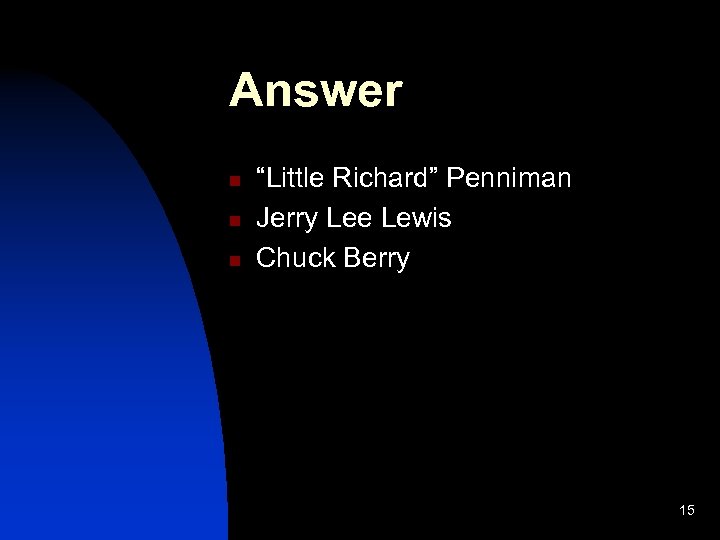 Answer

- “Little Richard” Penniman
- Jerry Lee Lewis
- Chuck Berry

15